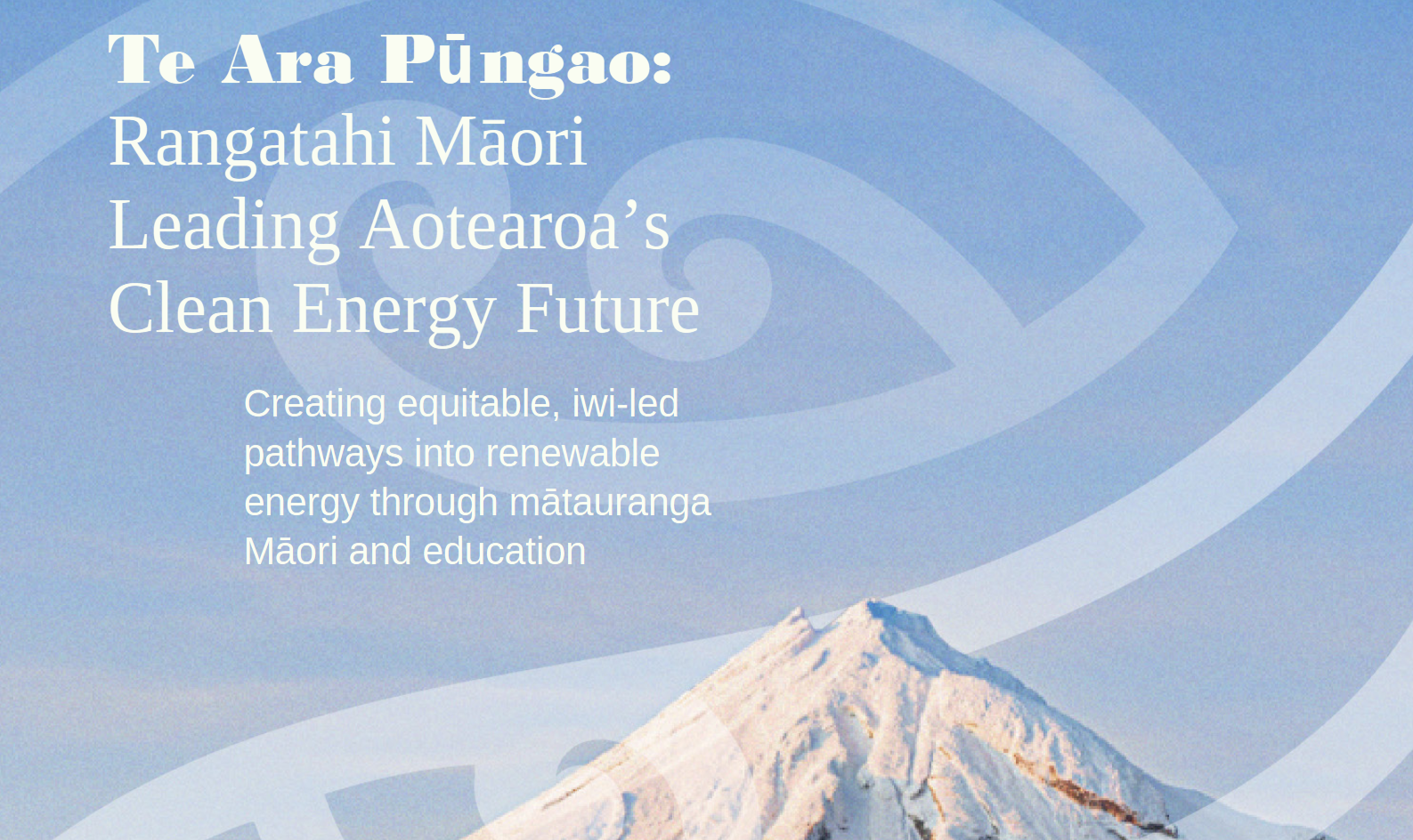 Te Ara Pūngao:
Rangatahi Māori Leading Aotearoa’s Clean Energy Future

Creating equitable, iwi-led pathways into renewable energy through mātauranga Māori and education